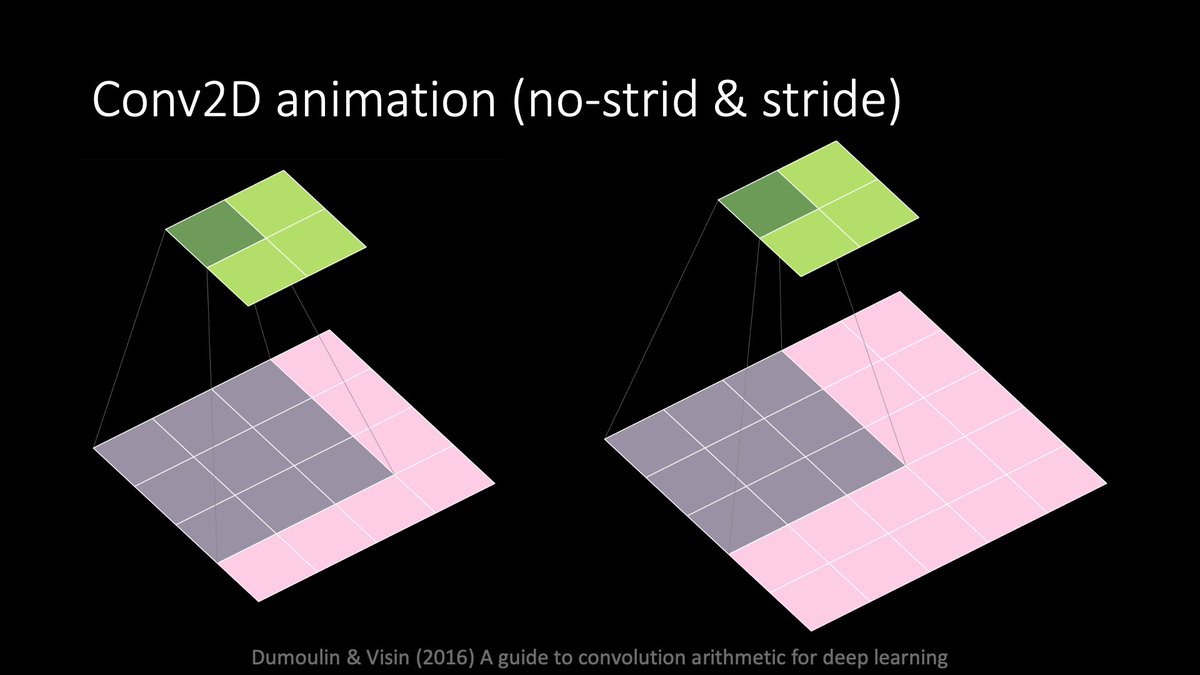 Conv2D animation (no-strid & stride)

Dumoulin & Visin (2016) A guide to convolution arithmetic for deep learning